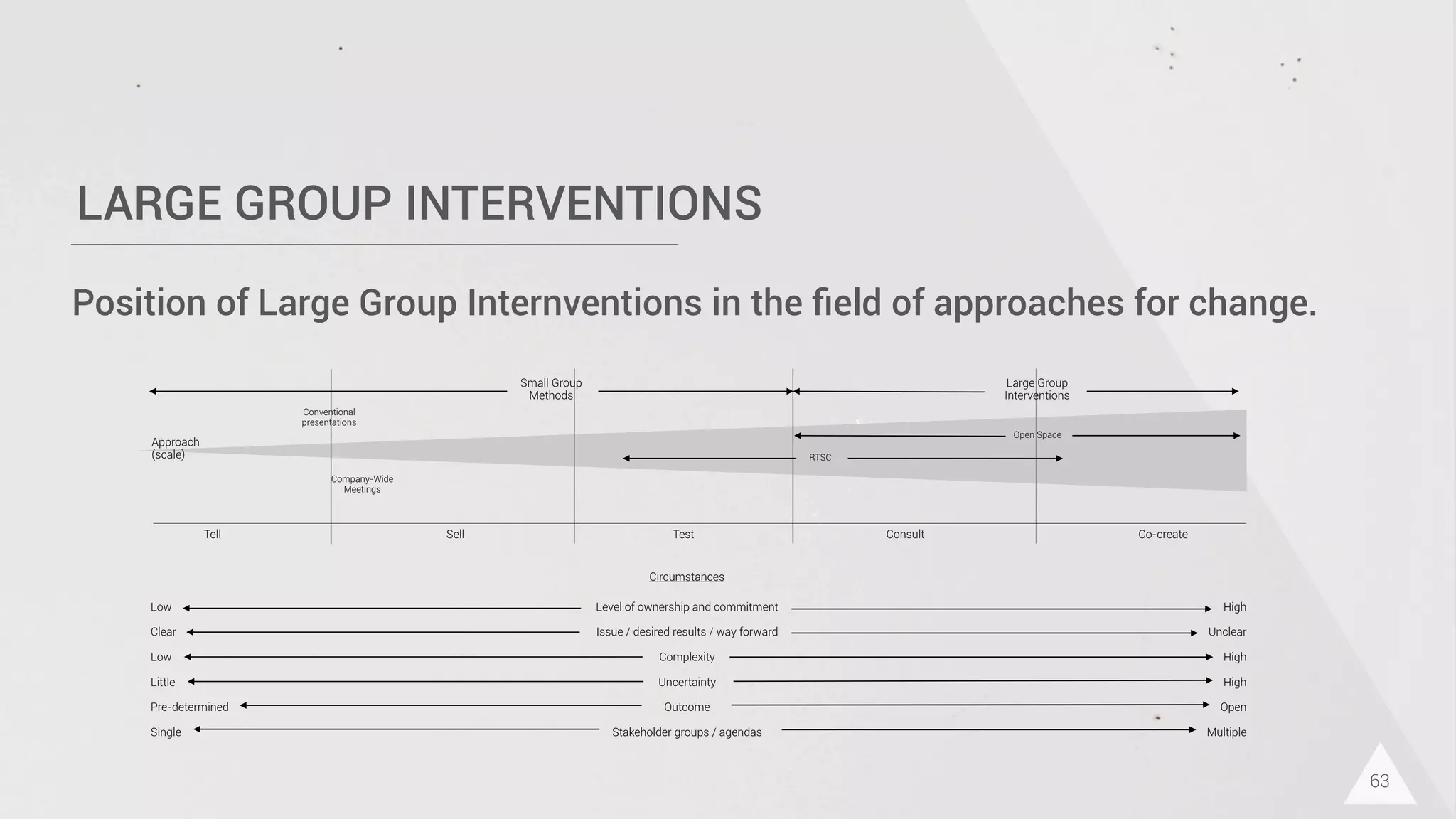 LARGE GROUP INTERVENTIONS

Position of Large Group Internventions in the field of approaches for change.

Small Group Methods

Large Group Interventions

Conventional presentations

Approach (scale)

Open Space

RTSC

Company-Wide Meetings

Tell

Sell

Test

Consult

Co-create

Circumstances

Low Level of ownership and commitment High

Clear Issue / desired results / way forward Unclear

Low Complexity High

Little Uncertainty High

Pre-determined Outcome Open

Single Stakeholder groups / agendas Multiple

63